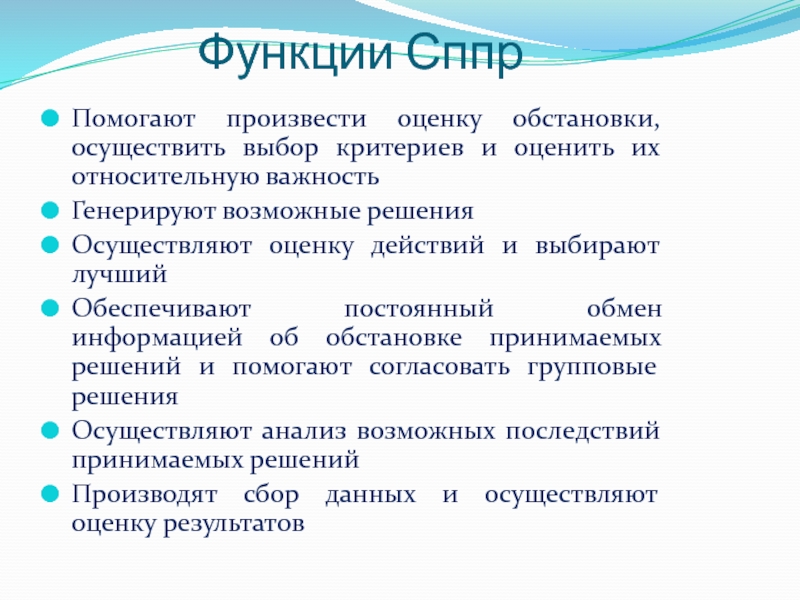 Функции Сппр

Помогают произвести оценку обстановки, осуществить выбор критериев и оценить их относительную важность

Генерируют возможные решения

Осуществляют оценку действий и выбирают лучший

Обеспечивают постоянный обмен информацией об обстановке принимаемых решений и помогают согласовать групповые решения

Осуществляют анализ возможных последствий принимаемых решений

Производят сбор данных и осуществляют оценку результатов